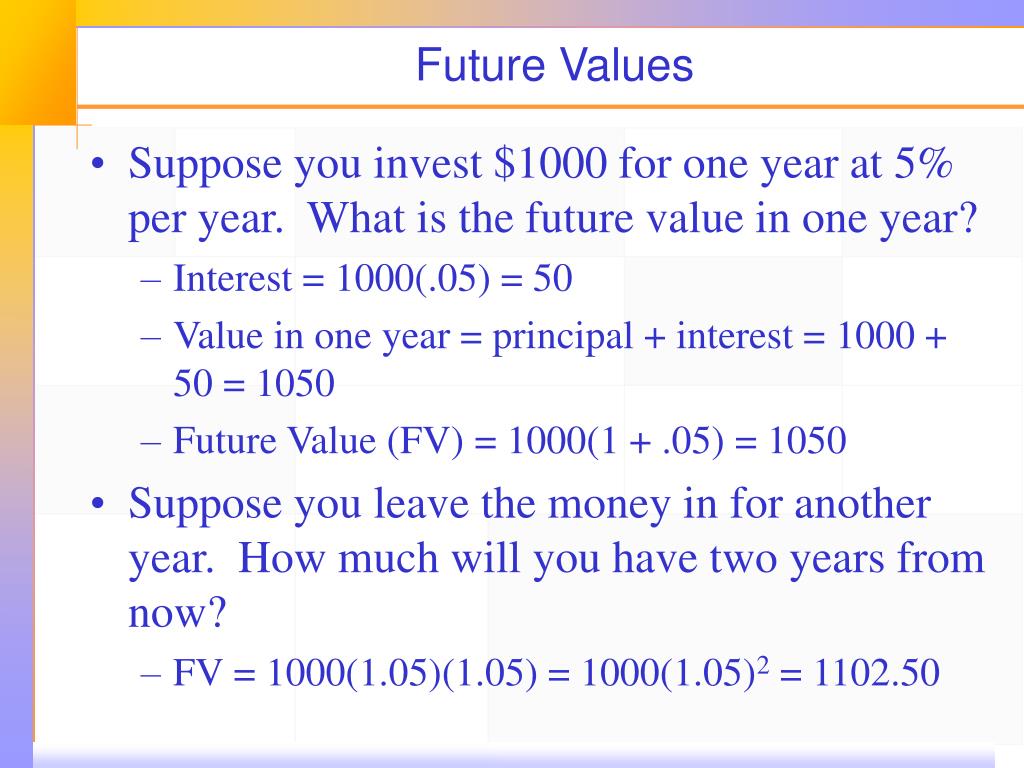 Future Values

• Suppose you invest \$1000 for one year at 5% per year. What is the future value in one year?
 – Interest = 1000(.05) = 50
 – Value in one year = principal + interest = 1000 + 50 = 1050
 – Future Value (FV) = 1000(1 + .05) = 1050
• Suppose you leave the money in for another year. How much will you have two years from now?
 – FV = 1000(1.05)(1.05) = $1000(1.05)^2$ = 1102.50